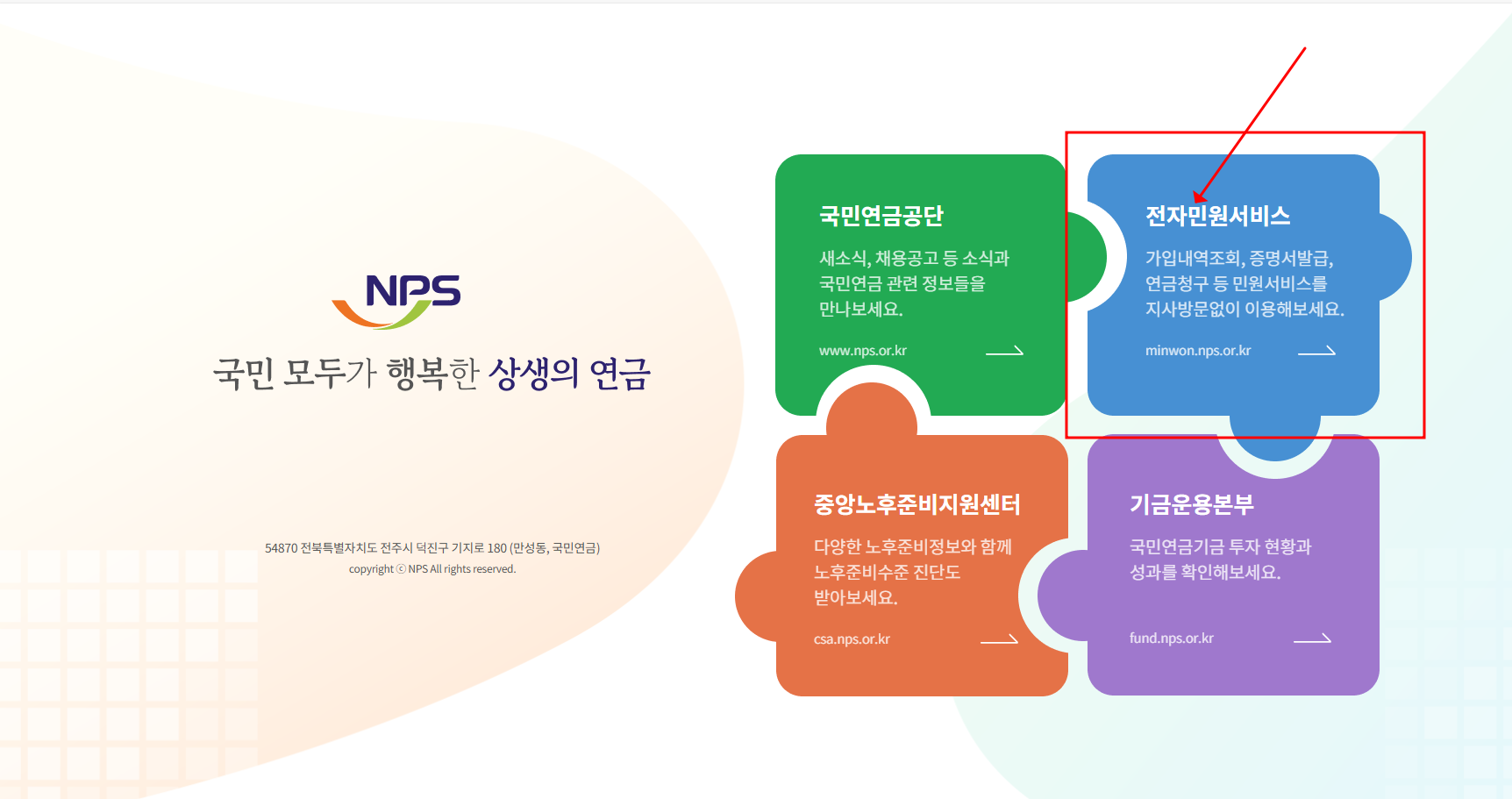 NPS

국민 모두가 행복한 상생의 연금

54870 전북특별자치도 전주시 덕진구 기지로 180 (만성동, 국민연금)
copyright ⓒ NPS All rights reserved.

국민연금공단

새소식, 채용공고 등 소식과 국민연금 관련 정보들을 만나보세요.

www.nps.or.kr

전자민원서비스

가입내역조회, 증명서발급, 연금청구 등 민원서비스를 지사방문없이 이용해보세요.

minwon.nps.or.kr

중앙노후준비지원센터

다양한 노후준비정보와 함께 노후준비수준 진단도 받아보세요.

csa.nps.or.kr

기금운용본부

국민연금기금 투자 현황과 성과를 확인해보세요.

fund.nps.or.kr